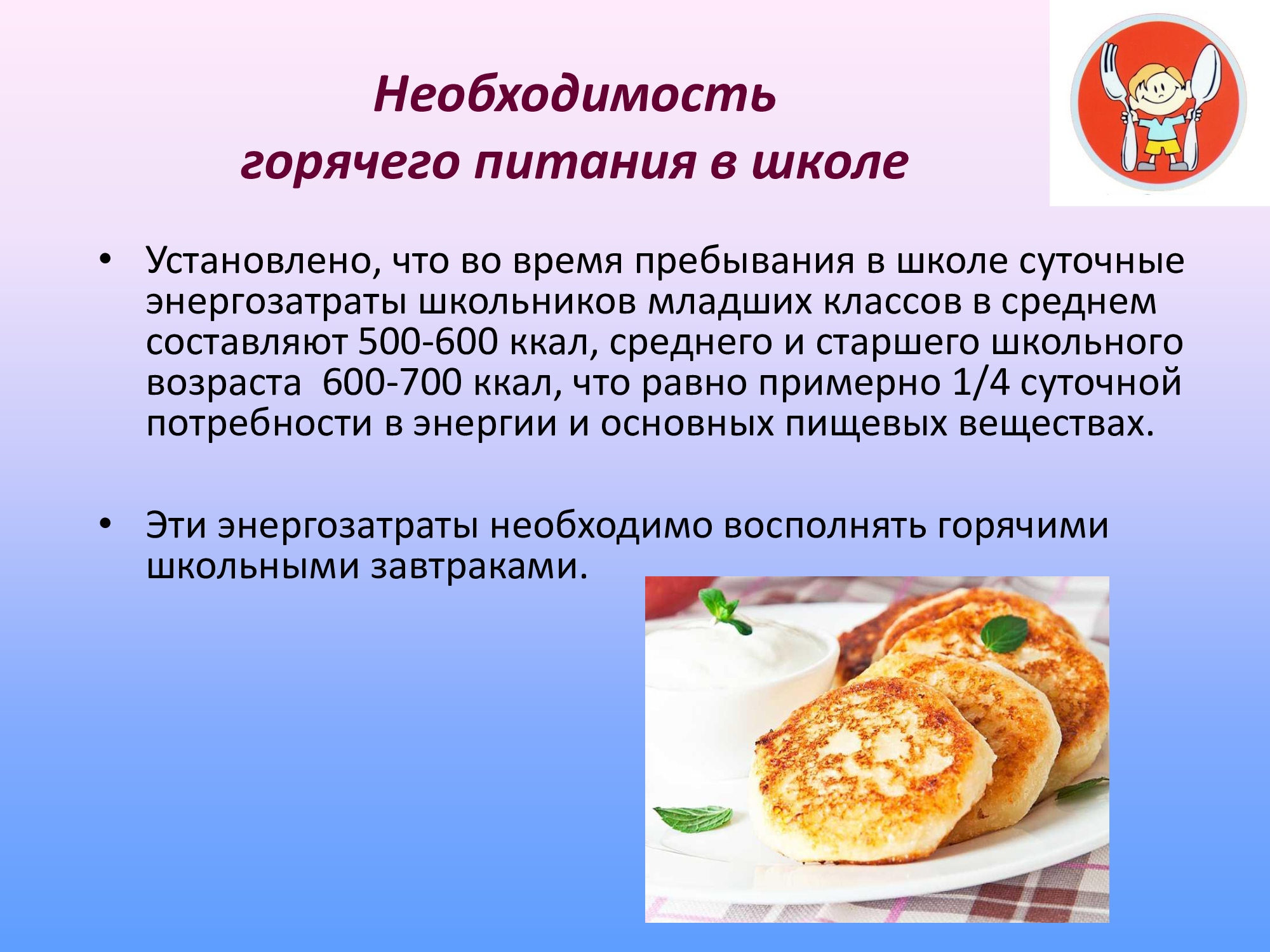 Необходимость горячего питания в школе

• Установлено, что во время пребывания в школе суточные энергозатраты школьников младших классов в среднем составляют 500-600 ккал, среднего и старшего школьного возраста 600-700 ккал, что равно примерно 1/4 суточной потребности в энергии и основных пищевых веществах.

• Эти энергозатраты необходимо восполнять горячими школьными завтраками.